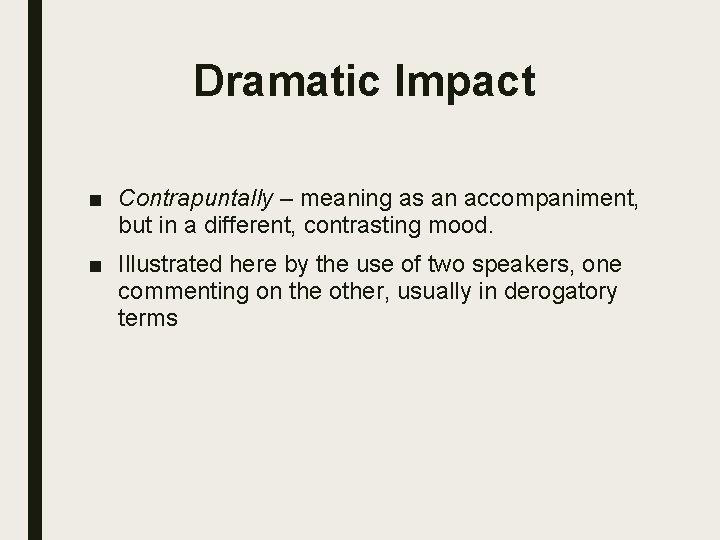 Dramatic Impact

■ Contrapuntally – meaning as an accompaniment, but in a different, contrasting mood.

■ Illustrated here by the use of two speakers, one commenting on the other, usually in derogatory terms